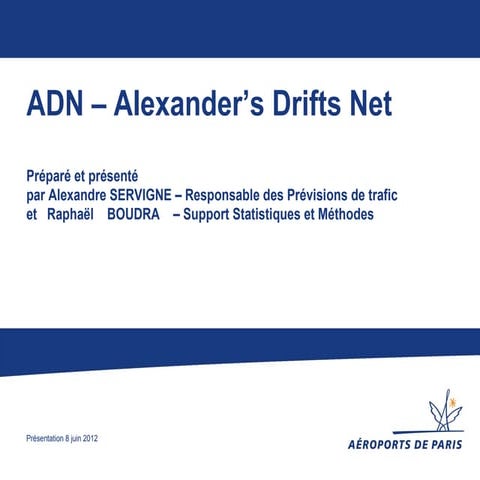 ADN – Alexander's Drifts Net

Préparé et présenté
par Alexandre SERVIGNE – Responsable des Prévisions de trafic
et Raphaël BOUDRA – Support Statistiques et Méthodes

Présentation 8 juin 2012

AÉROPORTS DE PARIS